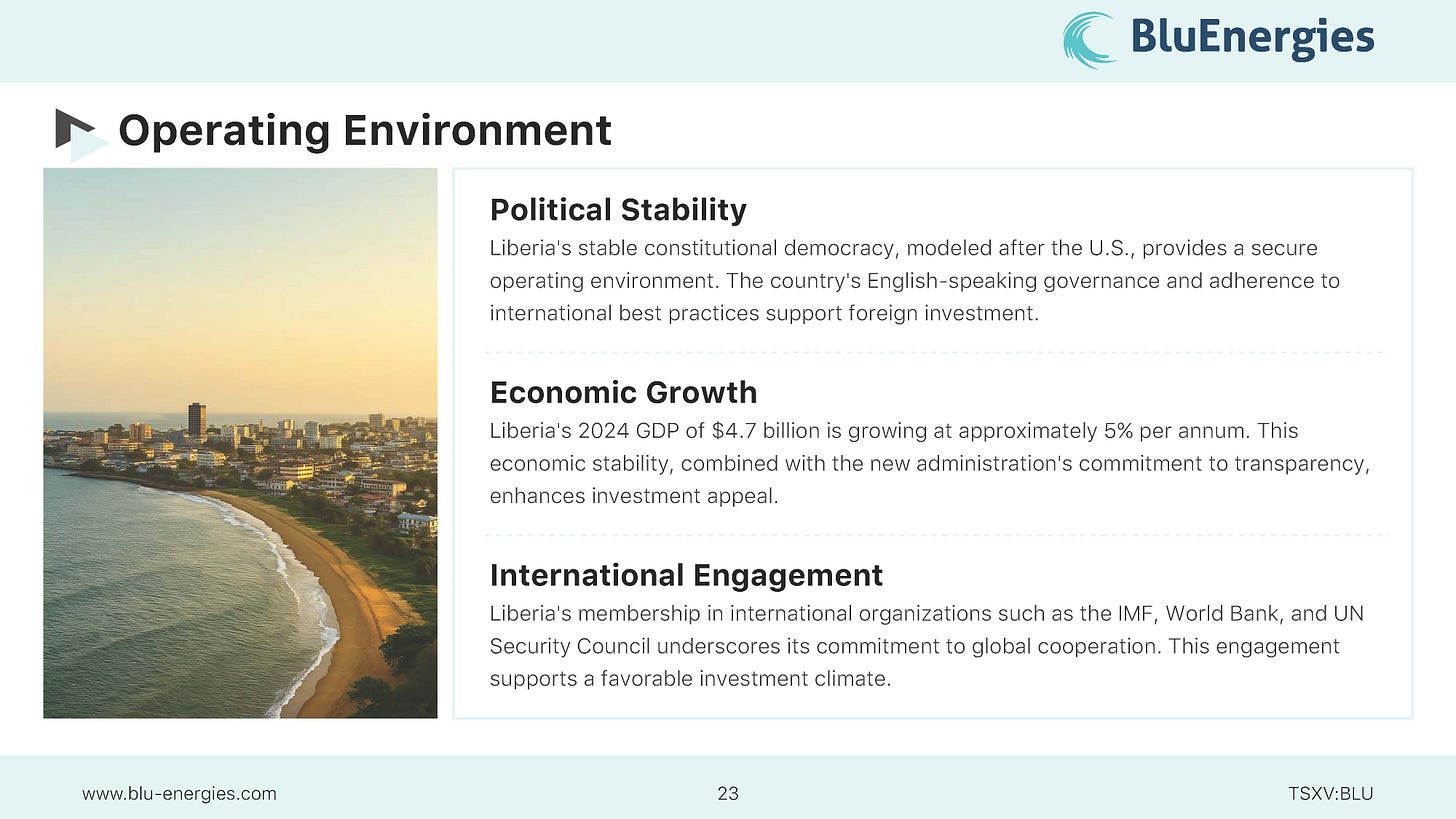 BluEnergies

Operating Environment

Political Stability
Liberia's stable constitutional democracy, modeled after the U.S., provides a secure operating environment. The country's English-speaking governance and adherence to international best practices support foreign investment.

Economic Growth
Liberia's 2024 GDP of $4.7 billion is growing at approximately 5% per annum. This economic stability, combined with the new administration's commitment to transparency, enhances investment appeal.

International Engagement
Liberia's membership in international organizations such as the IMF, World Bank, and UN Security Council underscores its commitment to global cooperation. This engagement supports a favorable investment climate.

www.blu-energies.com
23
TSXV:BLU